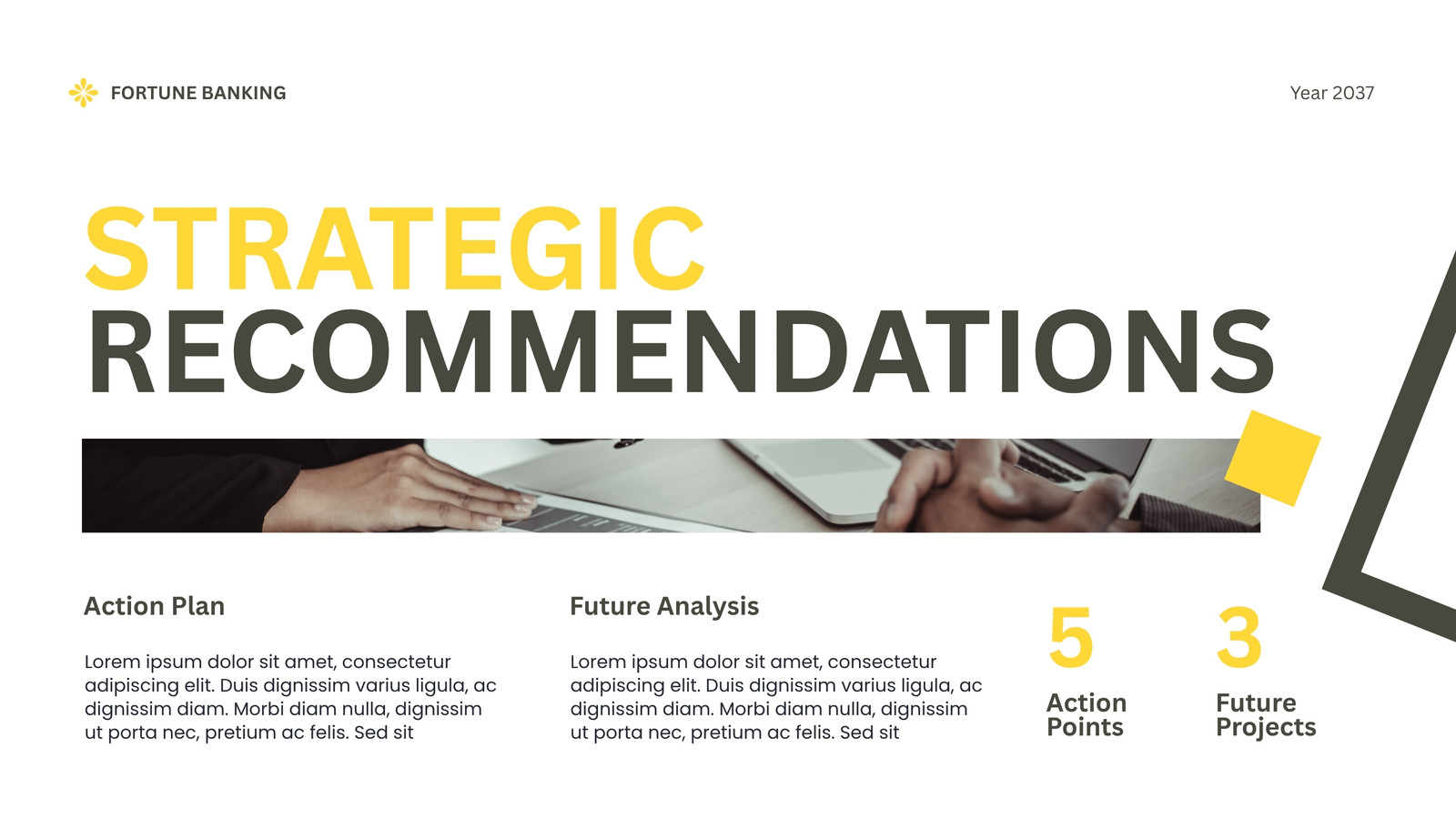 FORTUNE BANKING

Year 2037

STRATEGIC RECOMMENDATIONS

Action Plan

Lorem ipsum dolor sit amet, consectetur adipiscing elit. Duis dignissim varius ligula, ac dignissim diam. Morbi diam nulla, dignissim ut porta nec, pretium ac felis. Sed sit

Future Analysis

Lorem ipsum dolor sit amet, consectetur adipiscing elit. Duis dignissim varius ligula, ac dignissim diam. Morbi diam nulla, dignissim ut porta nec, pretium ac felis. Sed sit

5
Action Points

3
Future Projects